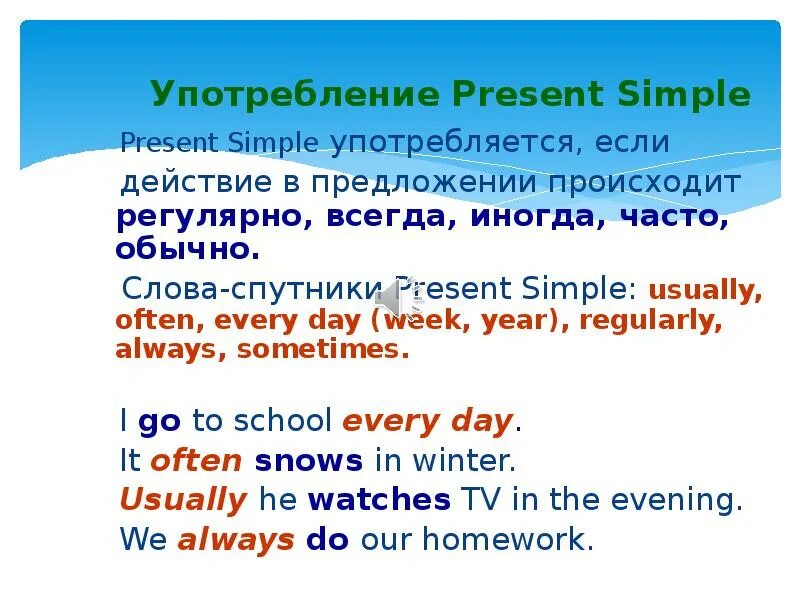 Употребление Present Simple

Present Simple употребляется, если действие в предложении происходит регулярно, всегда, иногда, часто, обычно.

Слова-спутники Present Simple: usually, often, every day (week, year), regularly, always, sometimes.

I go to school every day.
It often snows in winter.
Usually he watches TV in the evening.
We always do our homework.